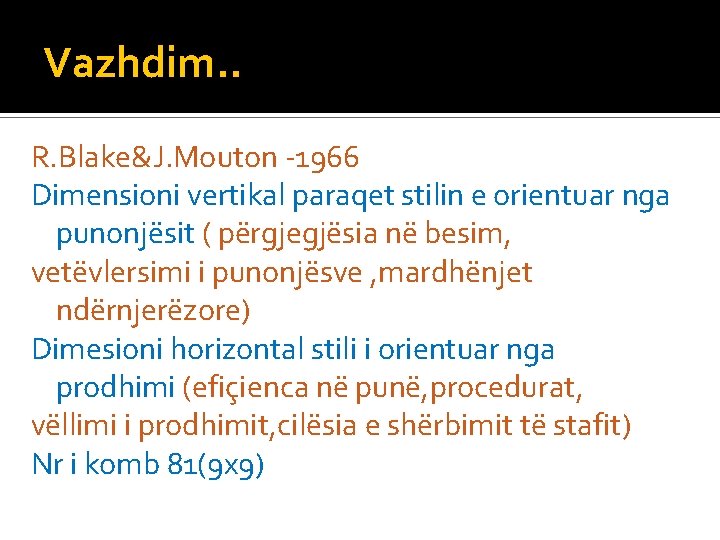 Vazhdim..

R.Blake&J.Mouton -1966
Dimensioni vertikal paraqet stilin e orientuar nga punonjësit ( përgjegjësia në besim,
vetëvlersimi i punonjësve ,mardhënjet ndërnjerëzore)
Dimesioni horizontal stili i orientuar nga prodhimi (efiçienca në punë,procedurat,
vëllimi i prodhimit,cilësia e shërbimit të stafit)
Nr i komb 81(9x9)